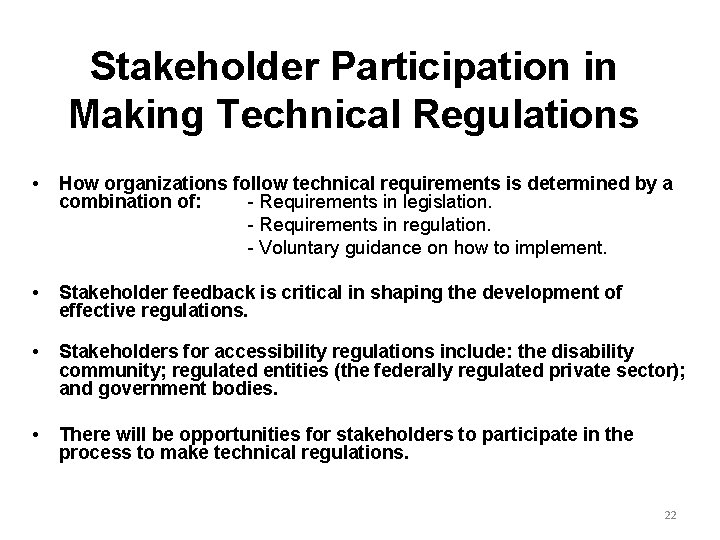 Stakeholder Participation in Making Technical Regulations

• How organizations follow technical requirements is determined by a combination of: - Requirements in legislation.
- Requirements in regulation.
- Voluntary guidance on how to implement.

• Stakeholder feedback is critical in shaping the development of effective regulations.

• Stakeholders for accessibility regulations include: the disability community; regulated entities (the federally regulated private sector); and government bodies.

• There will be opportunities for stakeholders to participate in the process to make technical regulations.

22